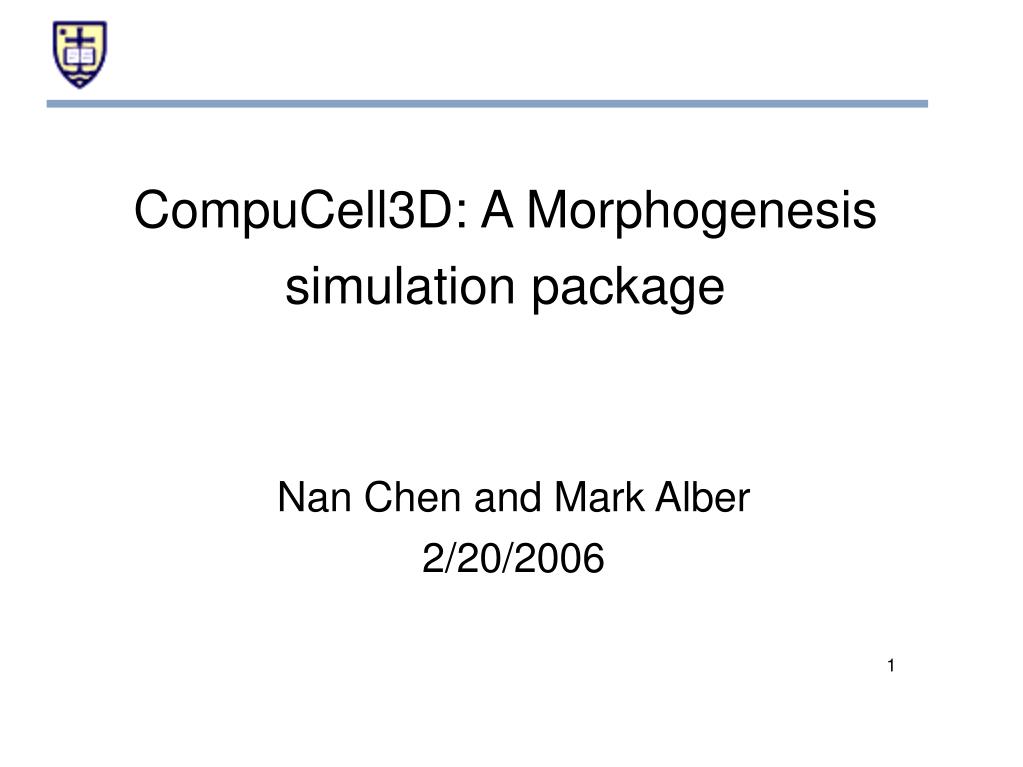 CompuCell3D: A Morphogenesis simulation package

Nan Chen and Mark Alber
2/20/2006

1